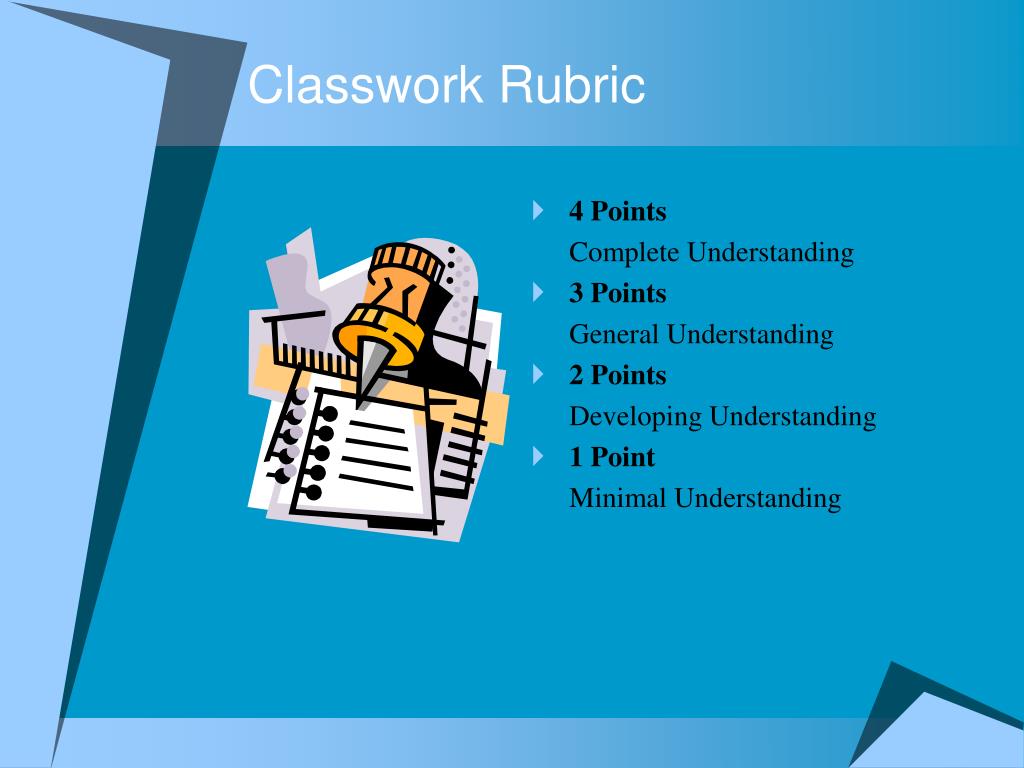 Classwork Rubric

4 Points

Complete Understanding

3 Points

General Understanding

2 Points

Developing Understanding

1 Point

Minimal Understanding